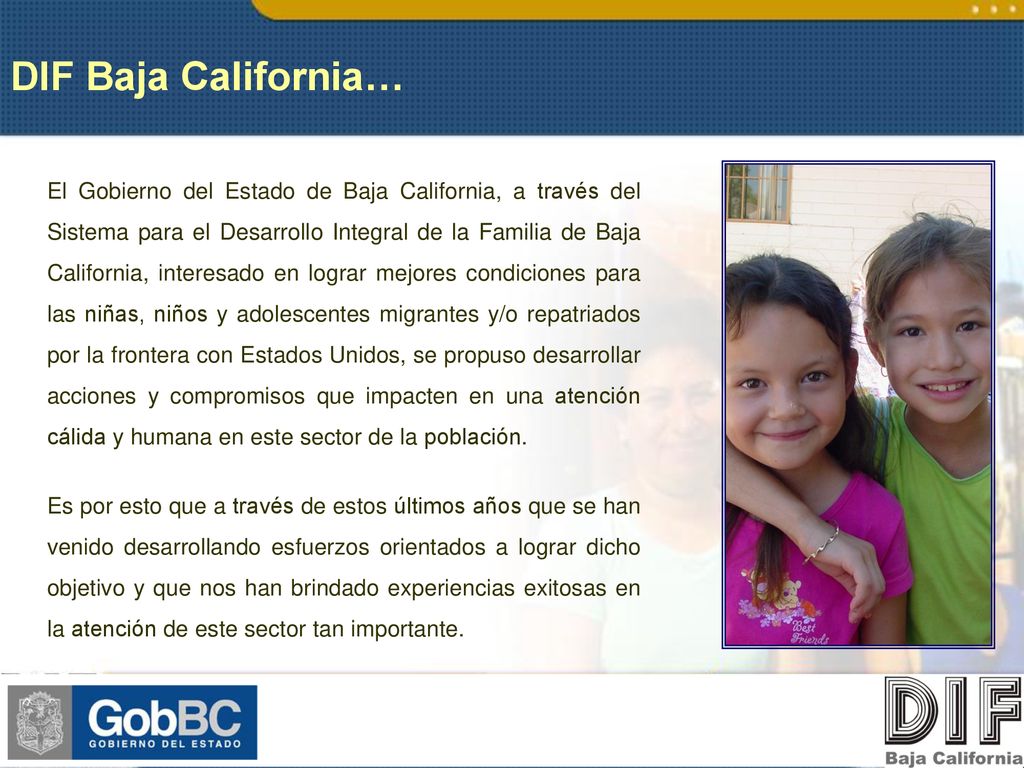 DIF Baja California…

El Gobierno del Estado de Baja California, a través del Sistema para el Desarrollo Integral de la Familia de Baja California, interesado en lograr mejores condiciones para las niñas, niños y adolescentes migrantes y/o repatriados por la frontera con Estados Unidos, se propuso desarrollar acciones y compromisos que impacten en una atención cálida y humana en este sector de la población.

Es por esto que a través de estos últimos años que se han venido desarrollando esfuerzos orientados a lograr dicho objetivo y que nos han brindado experiencias exitosas en la atención de este sector tan importante.

Best Friends

GobBC
GOBIERNO DEL ESTADO

DIF
Baja California